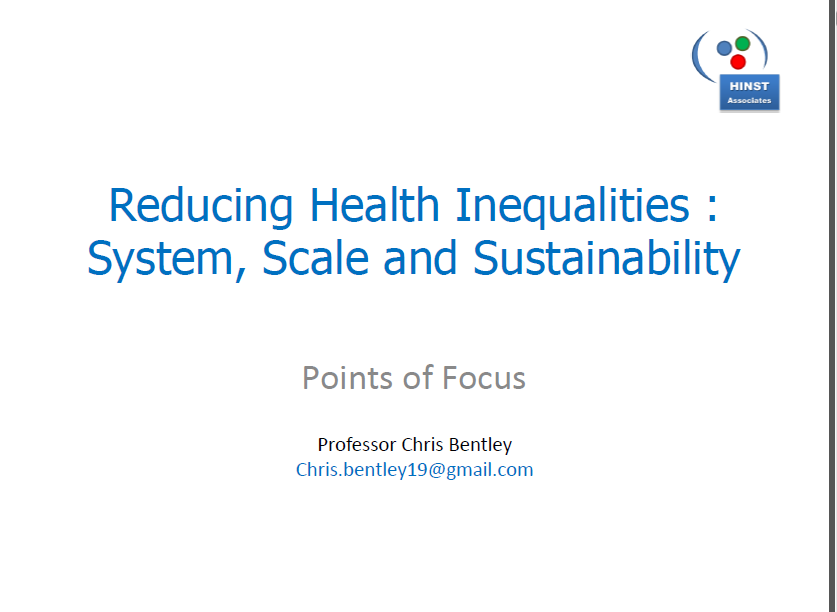 HINST
Associates

Reducing Health Inequalities : System, Scale and Sustainability

Points of Focus

Professor Chris Bentley
Chris.bentley19@gmail.com